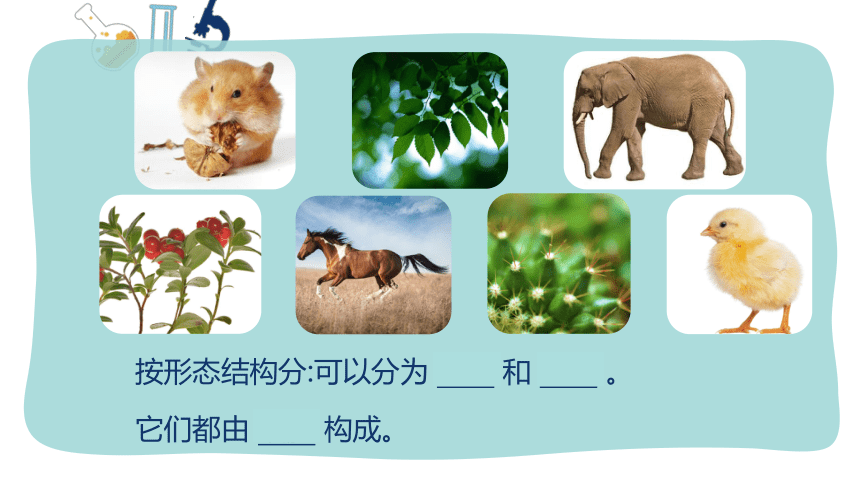 按形态结构分:可以分为 ____ 和 ____ 。

它们都由 ____ 构成。